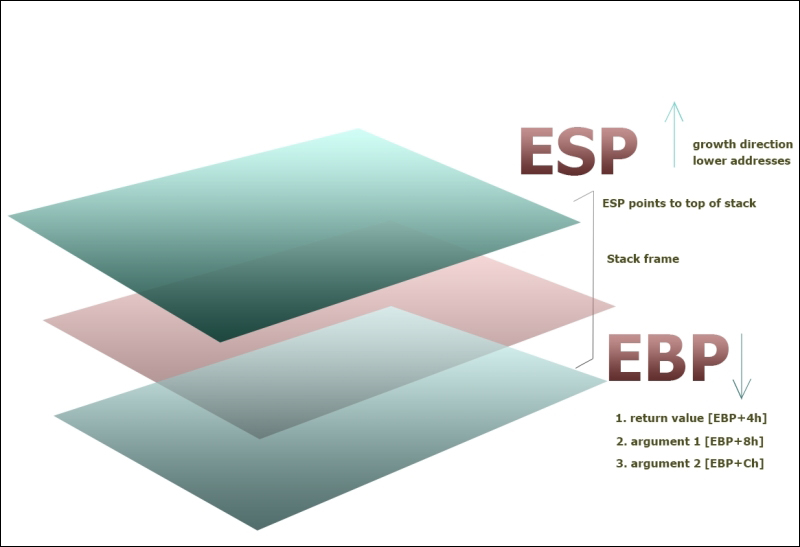 ESP

growth direction
lower addresses

ESP points to top of stack

Stack frame

EBP

1. return value [EBP+4h]
2. argument 1 [EBP+8h]
3. argument 2 [EBP+Ch]